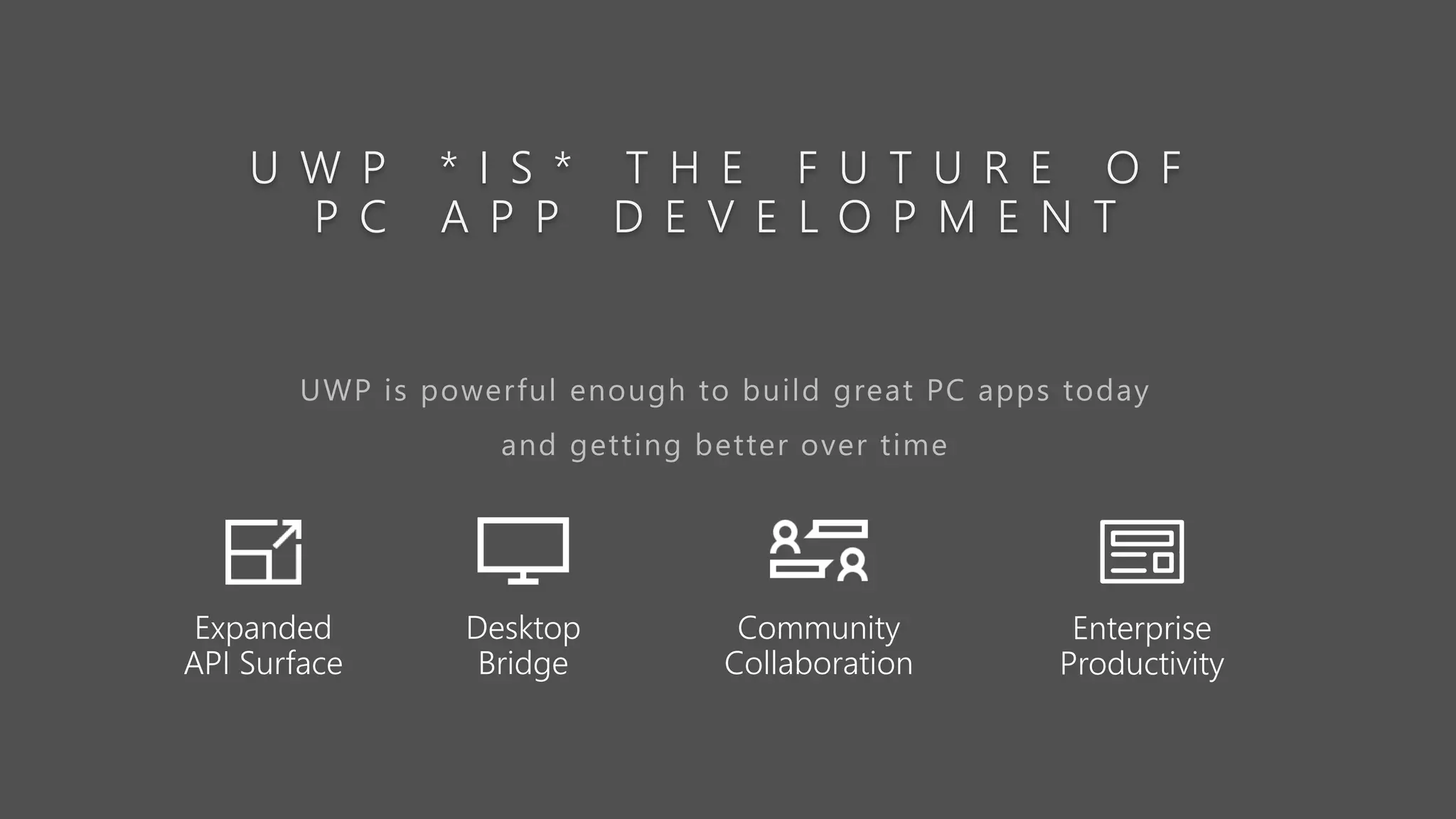 UWP *IS* THE FUTURE OF PC APP DEVELOPMENT

UWP is powerful enough to build great PC apps today and getting better over time

Expanded API Surface

Desktop Bridge

Community Collaboration

Enterprise Productivity